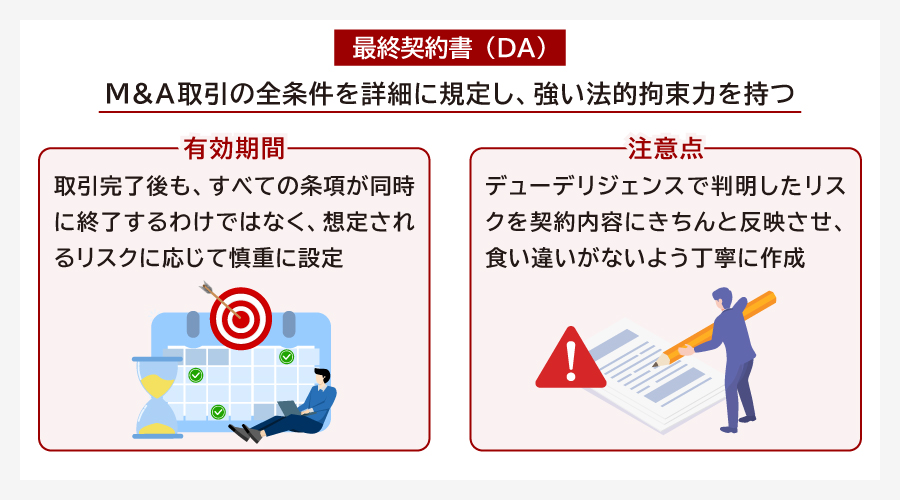 最終契約書（DA）

M&A取引の全条件を詳細に規定し、強い法的拘束力を持つ

有効期間

取引完了後も、すべての条項が同時に終了するわけではなく、想定されるリスクに応じて慎重に設定

注意点

デューデリジェンスで判明したリスクを契約内容にきちんと反映させ、食い違いがないよう丁寧に作成